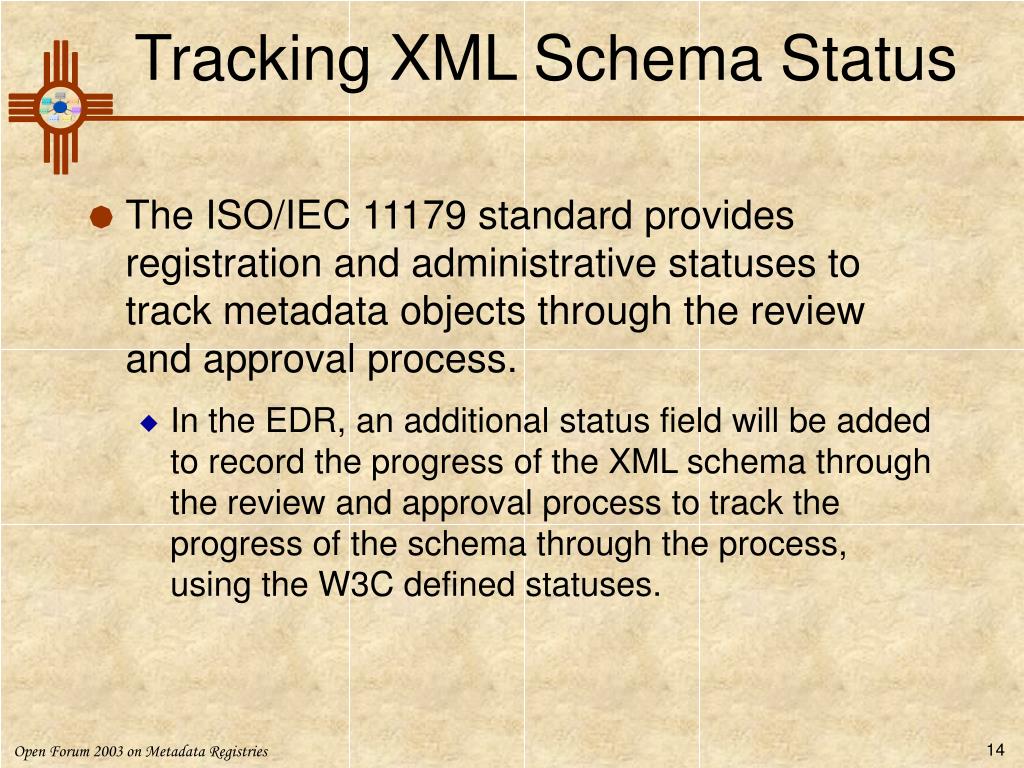 Tracking XML Schema Status

The ISO/IEC 11179 standard provides registration and administrative statuses to track metadata objects through the review and approval process.

In the EDR, an additional status field will be added to record the progress of the XML schema through the review and approval process to track the progress of the schema through the process, using the W3C defined statuses.

Open Forum 2003 on Metadata Registries

14